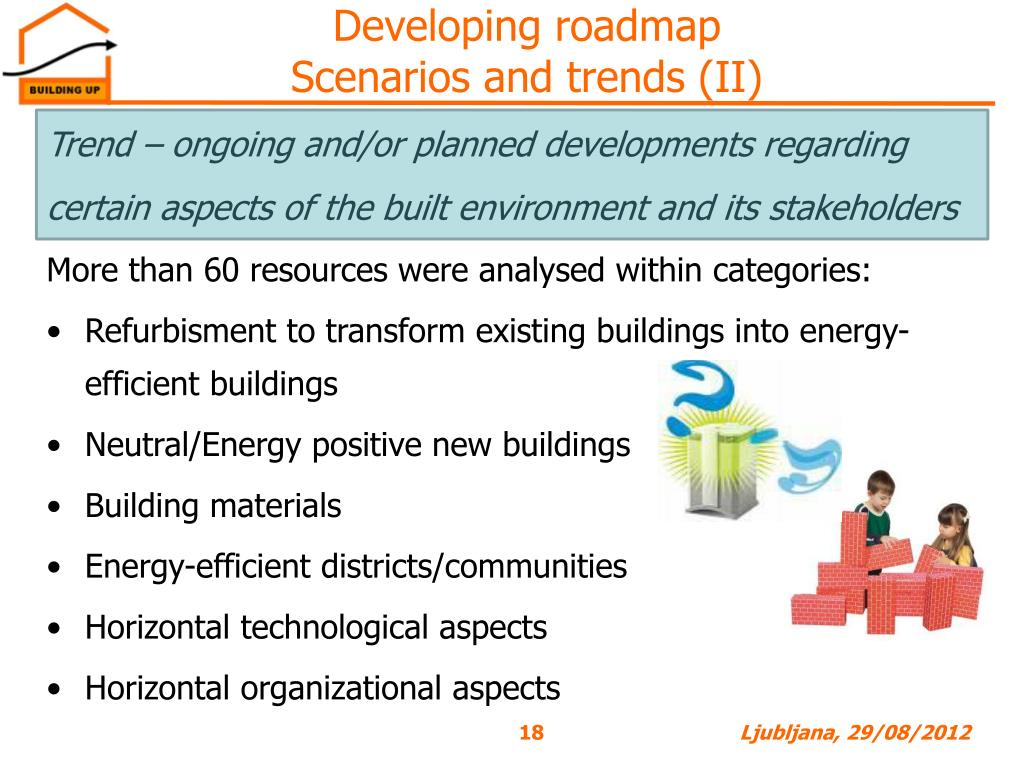 BUILDING UP

Developing roadmap
Scenarios and trends (II)

Trend – ongoing and/or planned developments regarding certain aspects of the built environment and its stakeholders

More than 60 resources were analysed within categories:

• Refurbisment to transform existing buildings into energy-efficient buildings
• Neutral/Energy positive new buildings
• Building materials
• Energy-efficient districts/communities
• Horizontal technological aspects
• Horizontal organizational aspects

18

Ljubljana, 29/08/2012